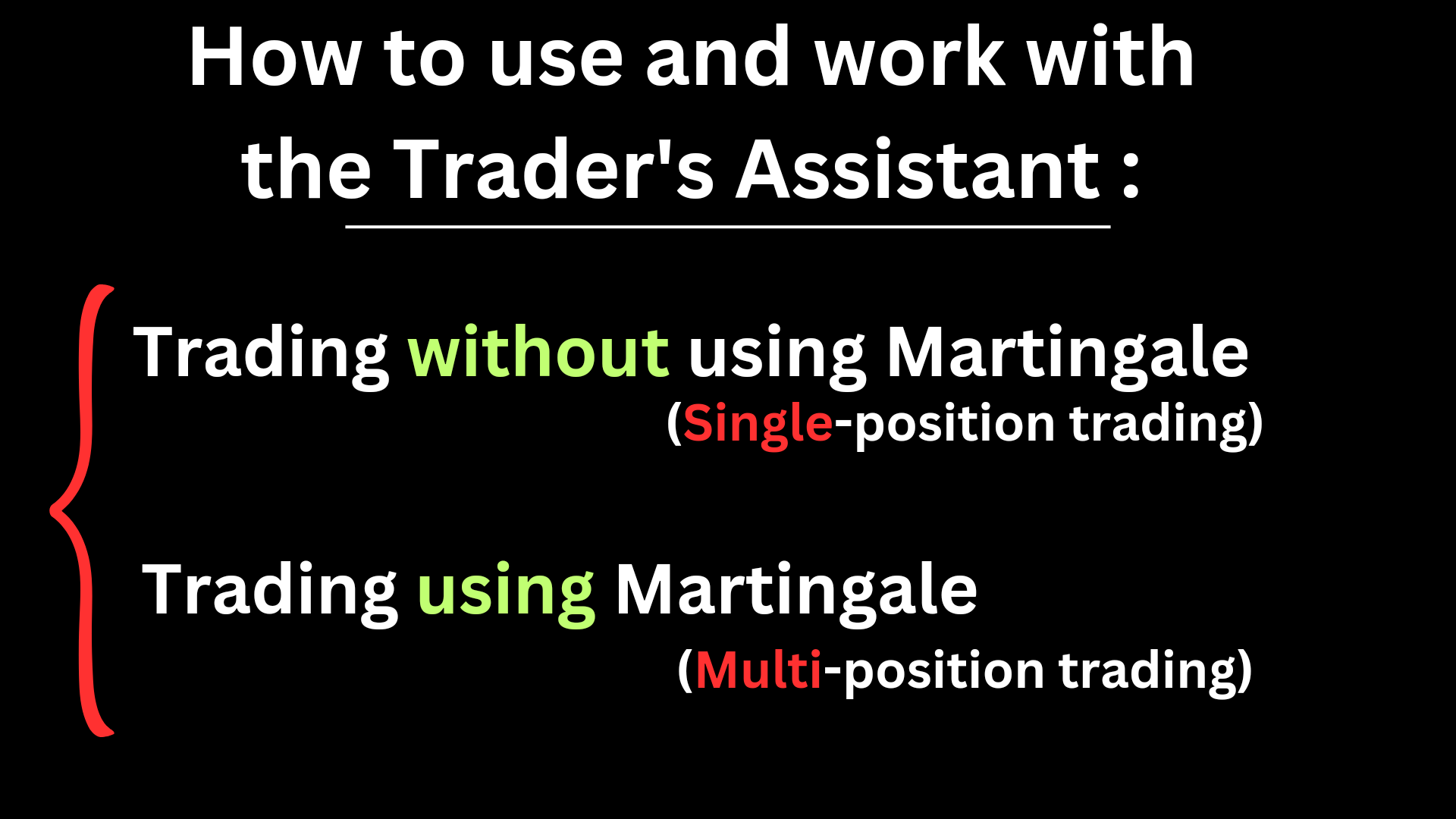 How to use and work with the Trader's Assistant :

Trading without using Martingale
(Single-position trading)

Trading using Martingale
(Multi-position trading)